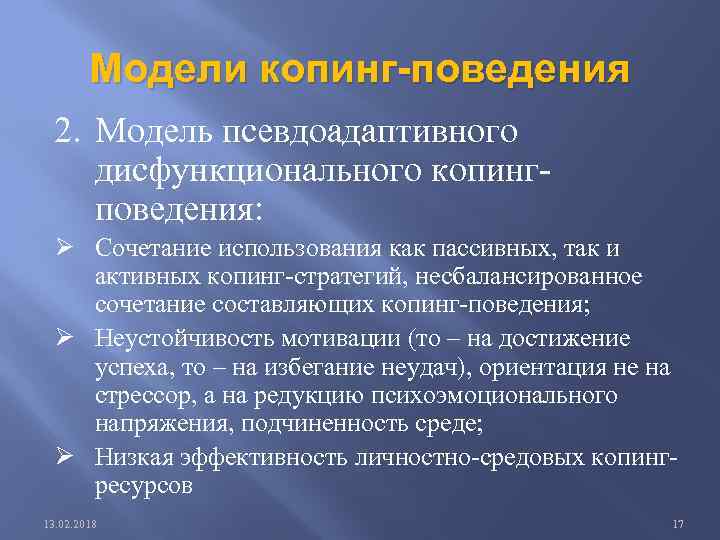 Модели копинг-поведения

2. Модель псевдоадаптивного дисфункционального копинг-поведения:

➢ Сочетание использования как пассивных, так и активных копинг-стратегий, несбалансированное сочетание составляющих копинг-поведения;

➢ Неустойчивость мотивации (то – на достижение успеха, то – на избегание неудач), ориентация не на стрессор, а на редукцию психоэмоционального напряжения, подчиненность среде;

➢ Низкая эффективность личностно-средовых копинг-ресурсов

13.02.2018

17